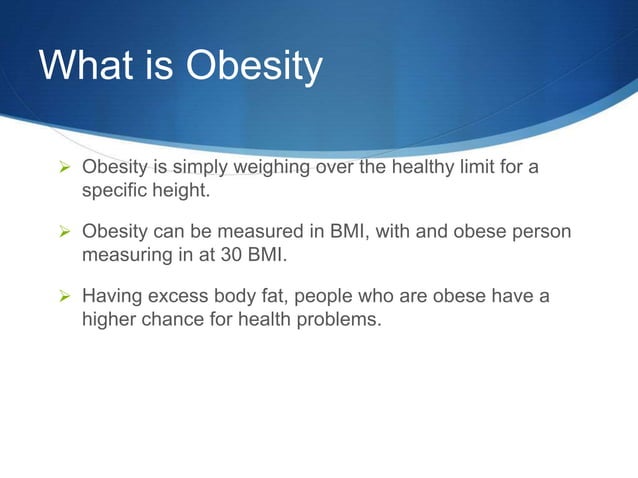 What is Obesity

➢ Obesity is simply weighing over the healthy limit for a specific height.

➢ Obesity can be measured in BMI, with and obese person measuring in at 30 BMI.

➢ Having excess body fat, people who are obese have a higher chance for health problems.